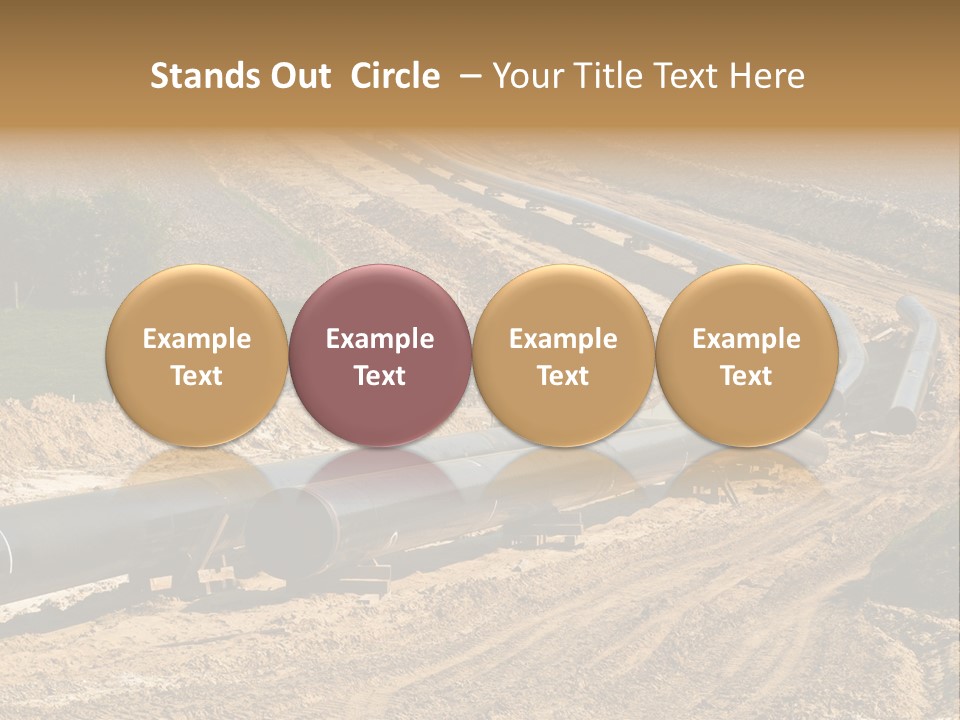 Stands Out Circle – Your Title Text Here

Example Text

Example Text

Example Text

Example Text